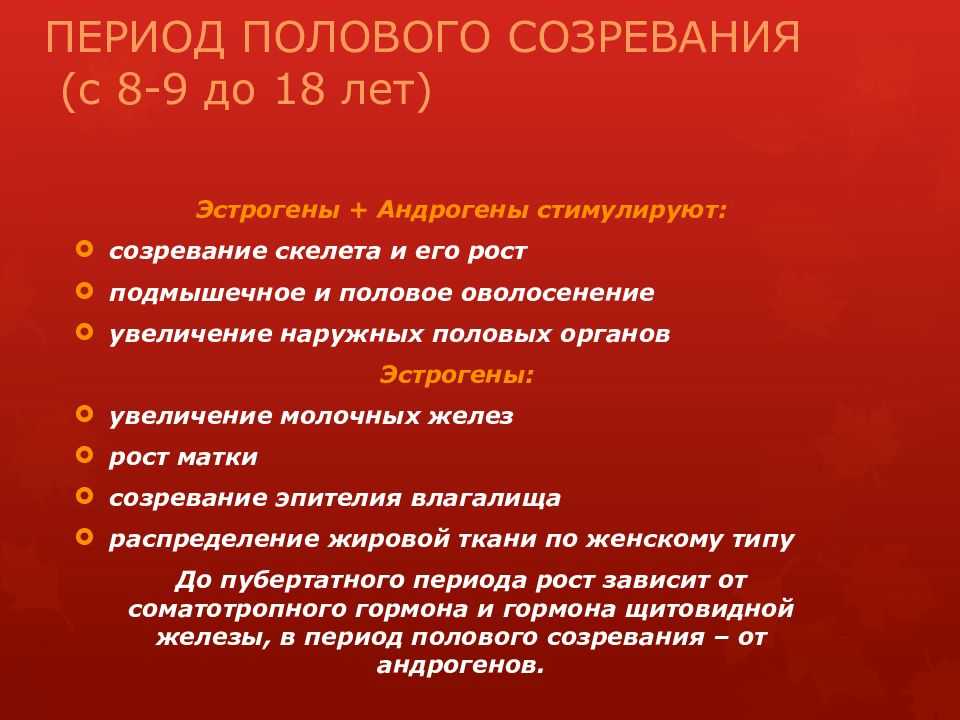 ПЕРИОД ПОЛОВОГО СОЗРЕВАНИЯ (с 8-9 до 18 лет)

Эстрогены + Андрогены стимулируют:

созревание скелета и его рост

подмышечное и половое оволосенение

увеличение наружных половых органов

Эстрогены:

увеличение молочных желез

рост матки

созревание эпителия влагалища

распределение жировой ткани по женскому типу

До пубертатного периода рост зависит от соматотропного гормона и гормона щитовидной железы, в период полового созревания – от андрогенов.